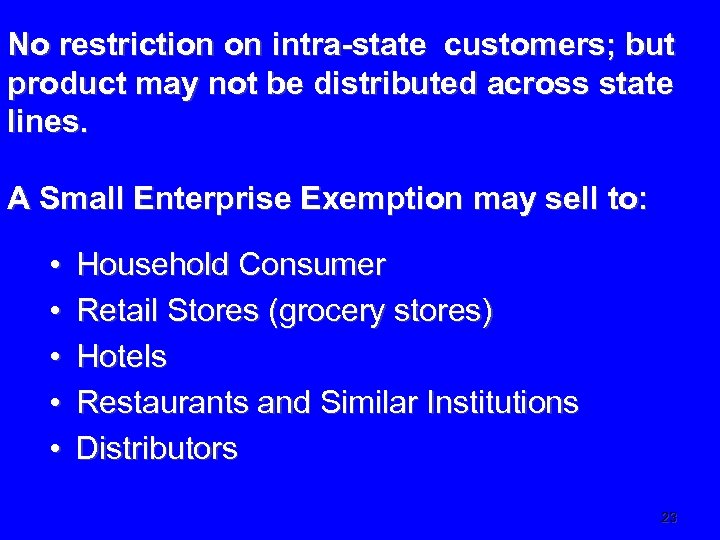 No restriction on intra-state customers; but product may not be distributed across state lines.

A Small Enterprise Exemption may sell to:

• Household Consumer
• Retail Stores (grocery stores)
• Hotels
• Restaurants and Similar Institutions
• Distributors

23